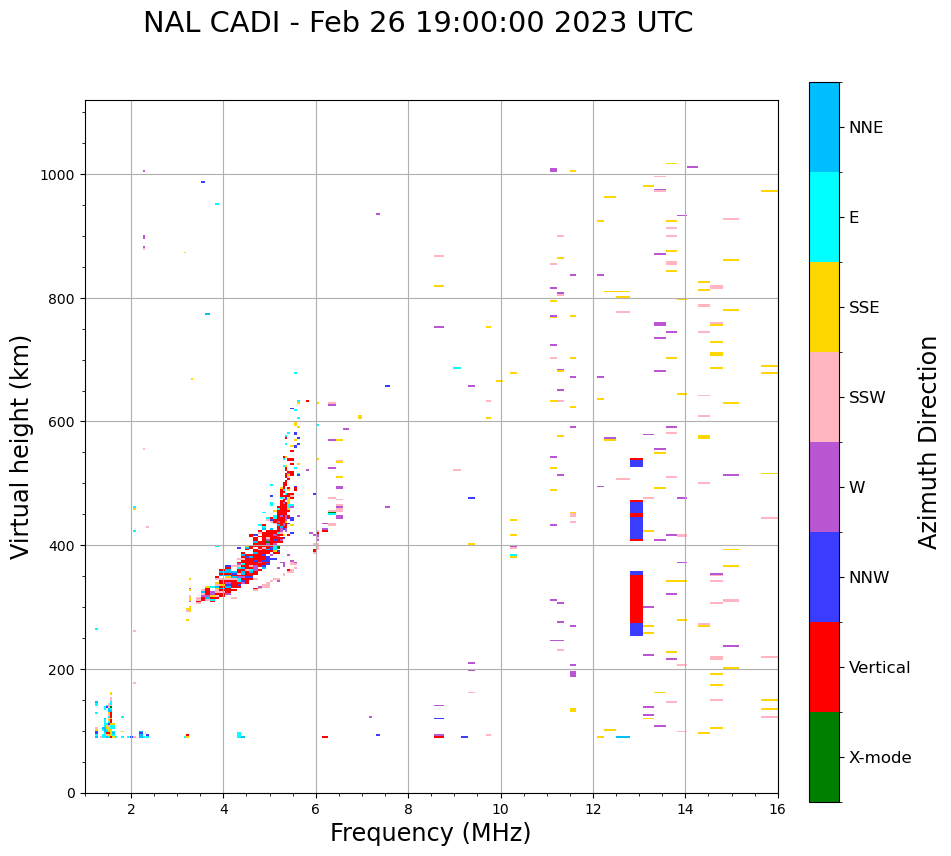 NAL CADI - Feb 26 19:00:00 2023 UTC

Virtual height (km)

1000
800
600
400
200
0

2 4 6 8 10 12 14 16

Frequency (MHz)

NNE
E
SSE
SSW
W
NNW
Vertical
X-mode

Azimuth Direction